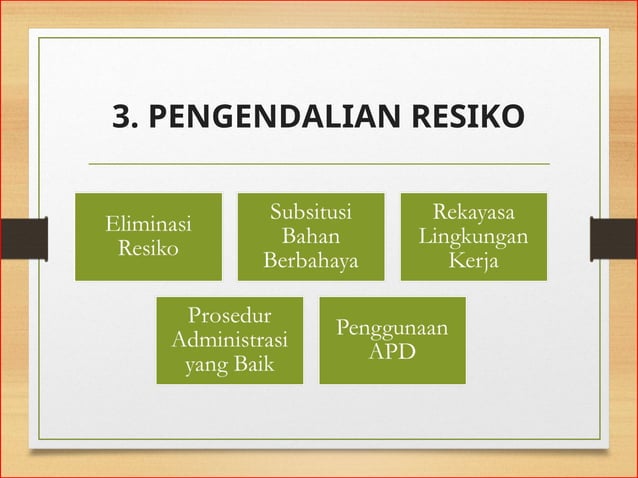 3. PENGENDALIAN RESIKO

Eliminasi Resiko

Subsitusi Bahan Berbahaya

Rekayasa Lingkungan Kerja

Prosedur Administrasi yang Baik

Penggunaan APD